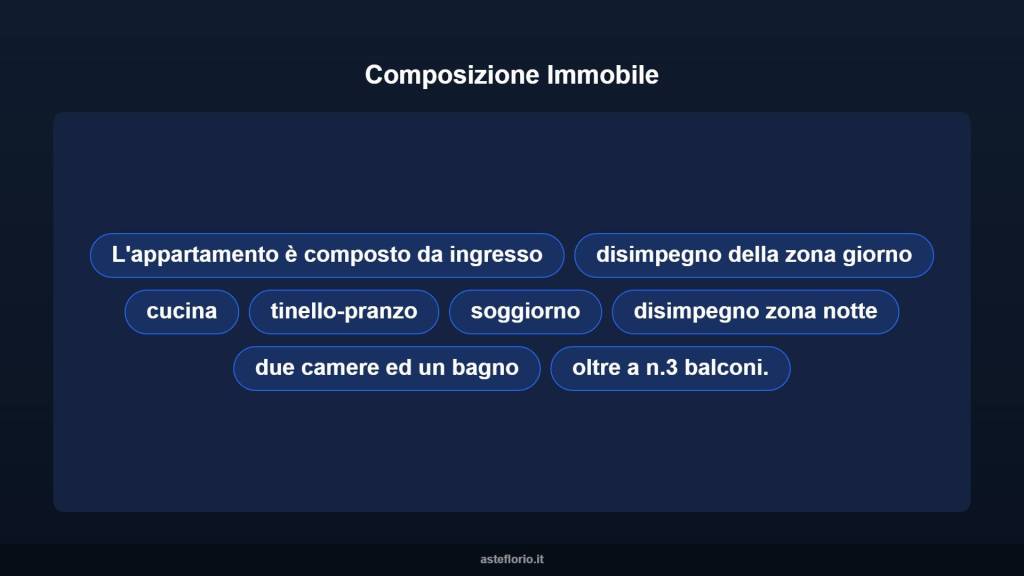 Composizione Immobile

L'appartamento è composto da ingresso

disimpegno della zona giorno

cucina

tinello-pranzo

soggiorno

disimpegno zona notte

due camere ed un bagno

oltre a n.3 balconi.

asteflorio.it